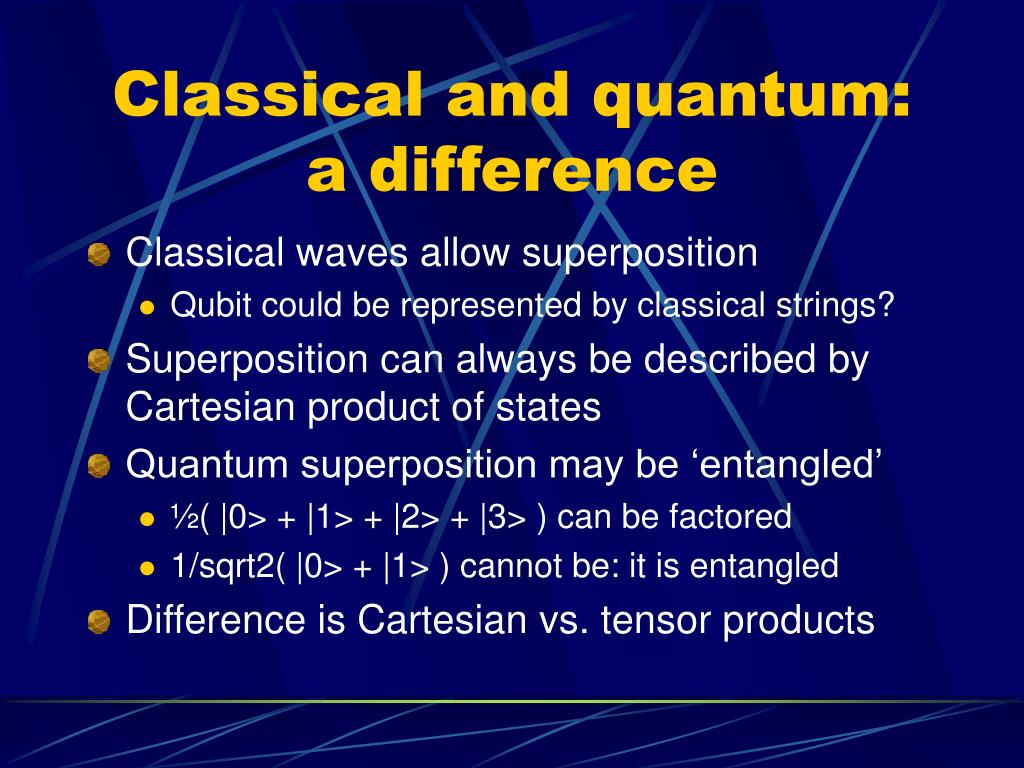 Classical and quantum: a difference

Classical waves allow superposition

Qubit could be represented by classical strings?

Superposition can always be described by Cartesian product of states

Quantum superposition may be ‘entangled’

½( |0> + |1> + |2> + |3> ) can be factored

1/sqrt2( |0> + |1> ) cannot be: it is entangled

Difference is Cartesian vs. tensor products